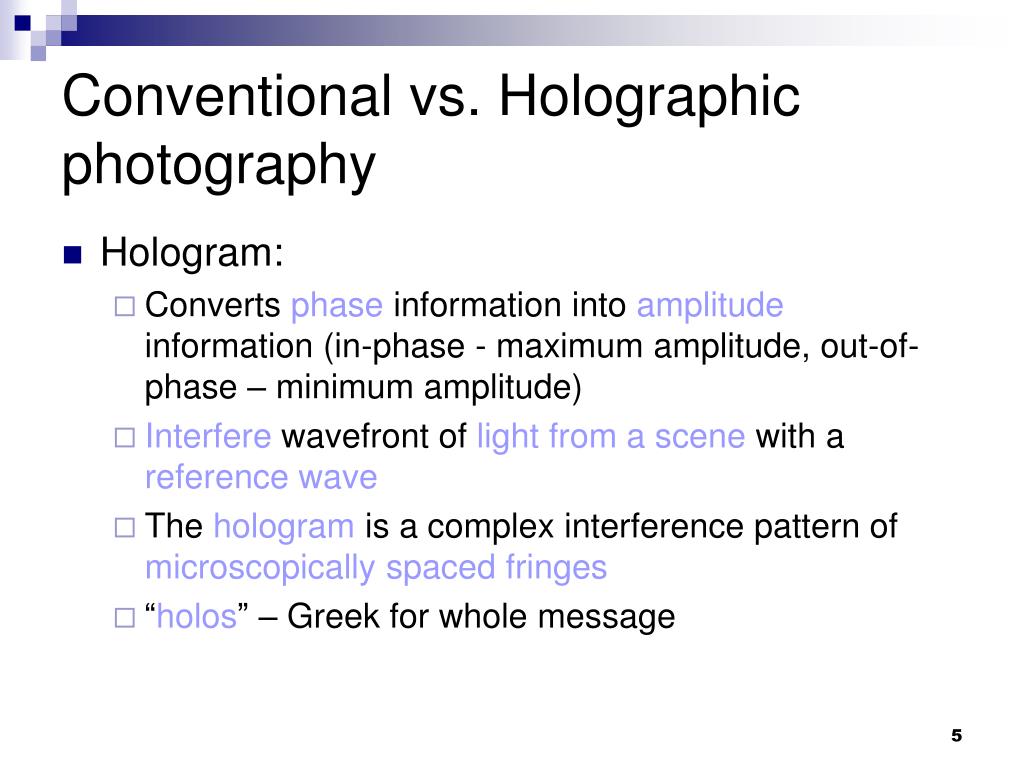 Conventional vs. Holographic photography

Hologram:

Converts phase information into amplitude information (in-phase - maximum amplitude, out-of-phase – minimum amplitude)

Interfere wavefront of light from a scene with a reference wave

The hologram is a complex interference pattern of microscopically spaced fringes

“holos” – Greek for whole message

5